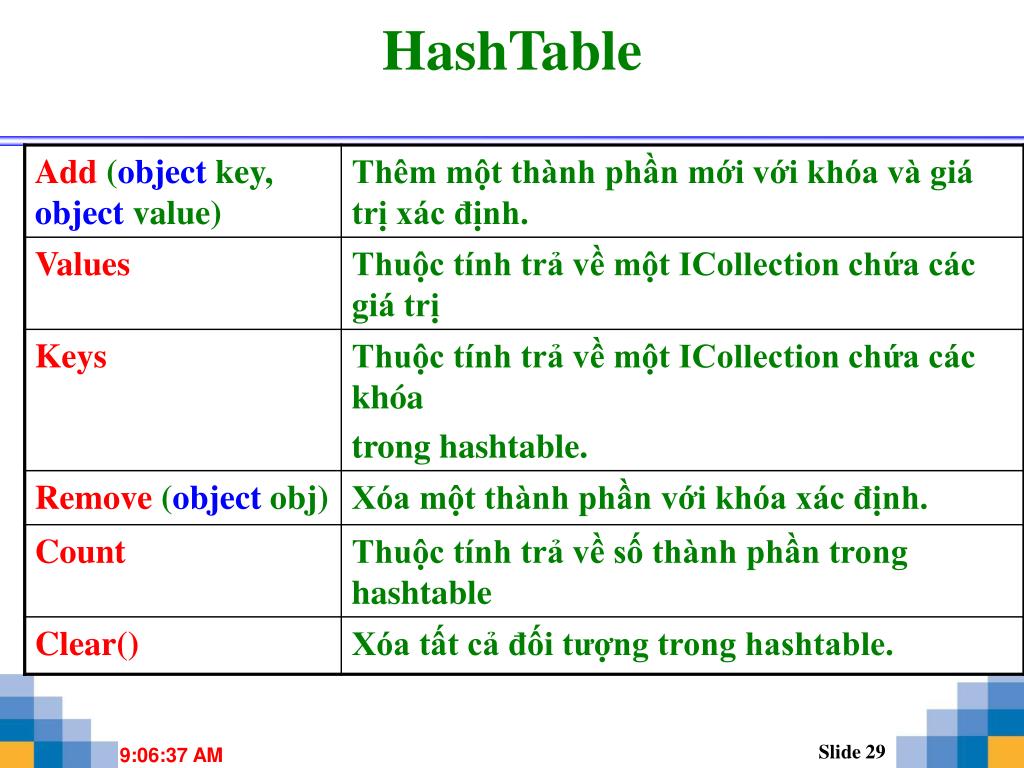 HashTable

| | |
|---|---|
| Add (object key, object value) | Thêm một thành phần mới với khóa và giá trị xác định. |
| Values | Thuộc tính trả về một ICollection chứa các giá trị |
| Keys | Thuộc tính trả về một ICollection chứa các khóa trong hashtable. |
| Remove (object obj) | Xóa một thành phần với khóa xác định. |
| Count | Thuộc tính trả về số thành phần trong hashtable |
| Clear() | Xóa tất cả đối tượng trong hashtable. |

9:06:37 AM

Slide 29